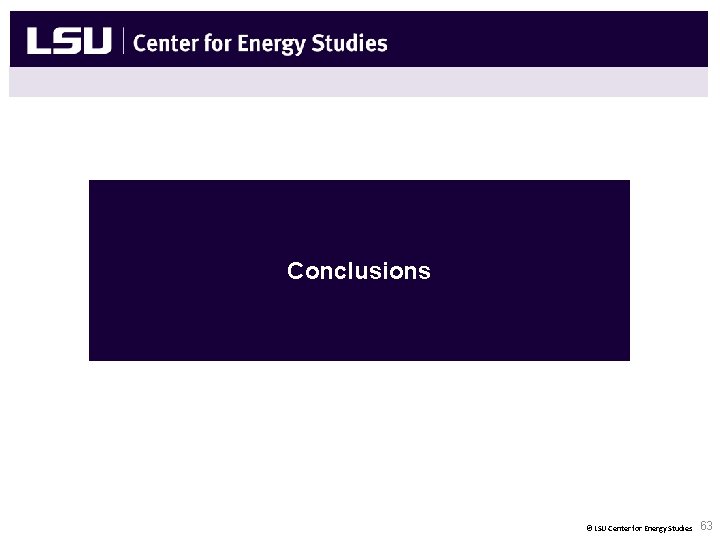 LSU | Center for Energy Studies

Conclusions

© LSU Center for Energy Studies 63